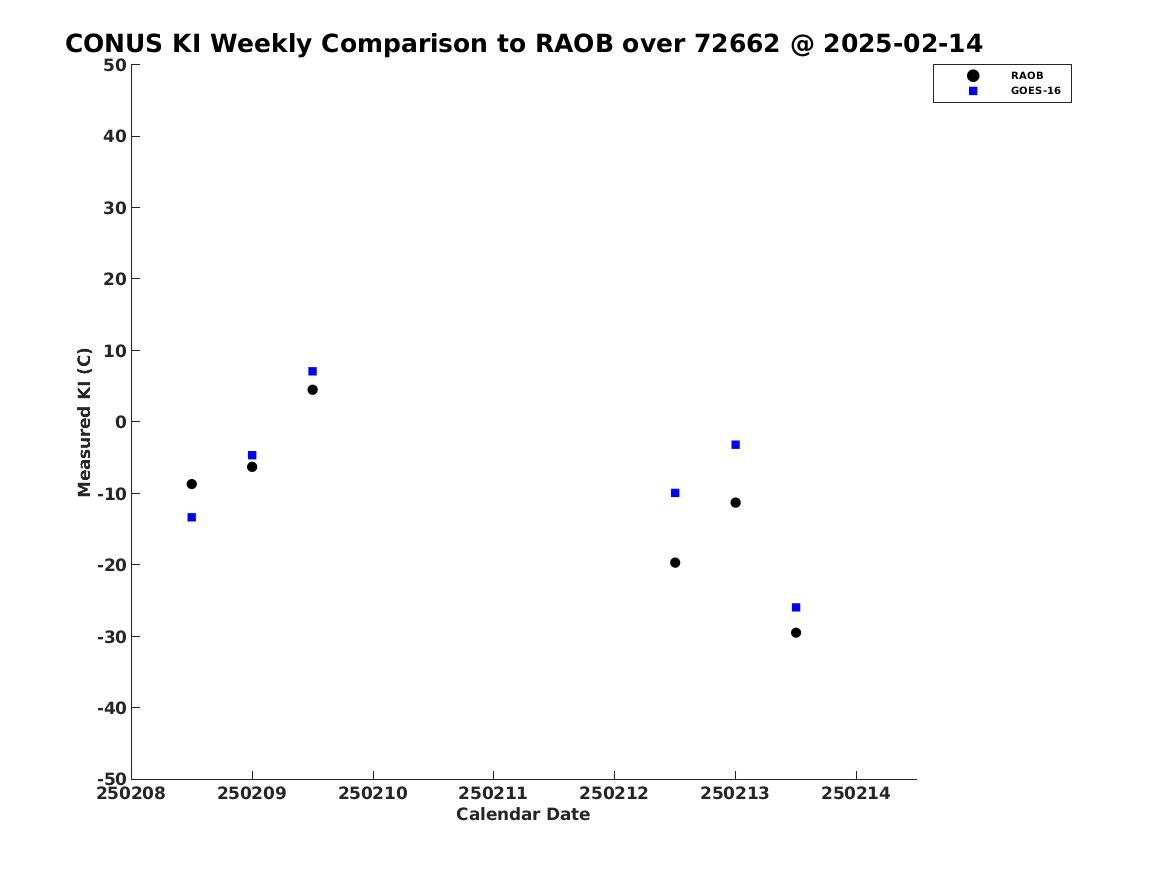 CONUS KI Weekly Comparison to RAOB over 72662 @ 2025-02-14

RAOB
GOES-16

Measured KI (C)

50
40
30
20
10
0
-10
-20
-30
-40
-50

250208 250209 250210 250211 250212 250213 250214

Calendar Date